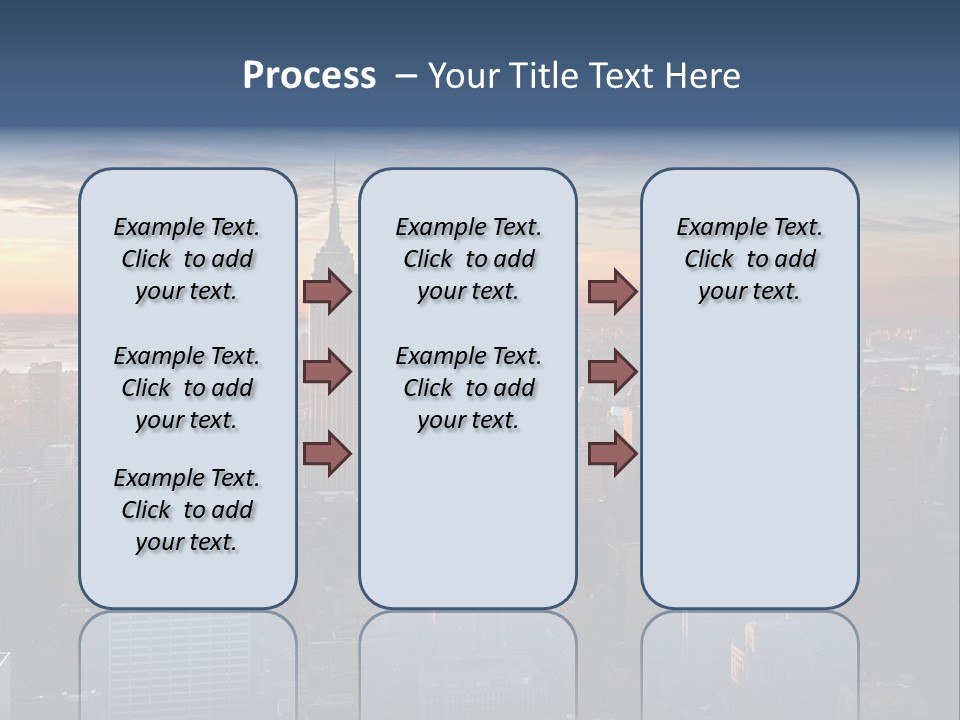 Process – Your Title Text Here

Example Text. Click to add your text.

Example Text. Click to add your text.

Example Text. Click to add your text.

Example Text. Click to add your text.

Example Text. Click to add your text.

Example Text. Click to add your text.